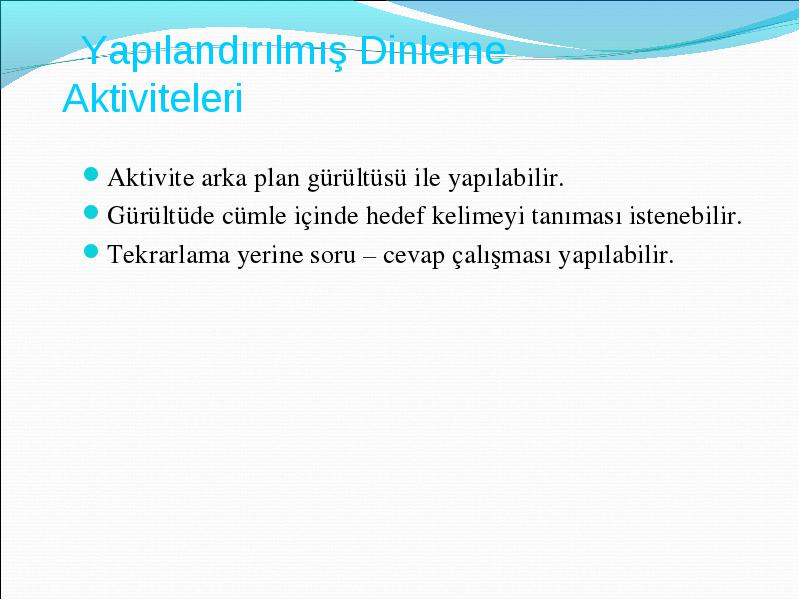 Yapılandırılmış Dinleme Aktiviteleri

Aktivite arka plan gürültüsü ile yapılabilir.

Gürültüde cümle içinde hedef kelimeyi tanıması istenebilir.

Tekrarlama yerine soru – cevap çalışması yapılabilir.